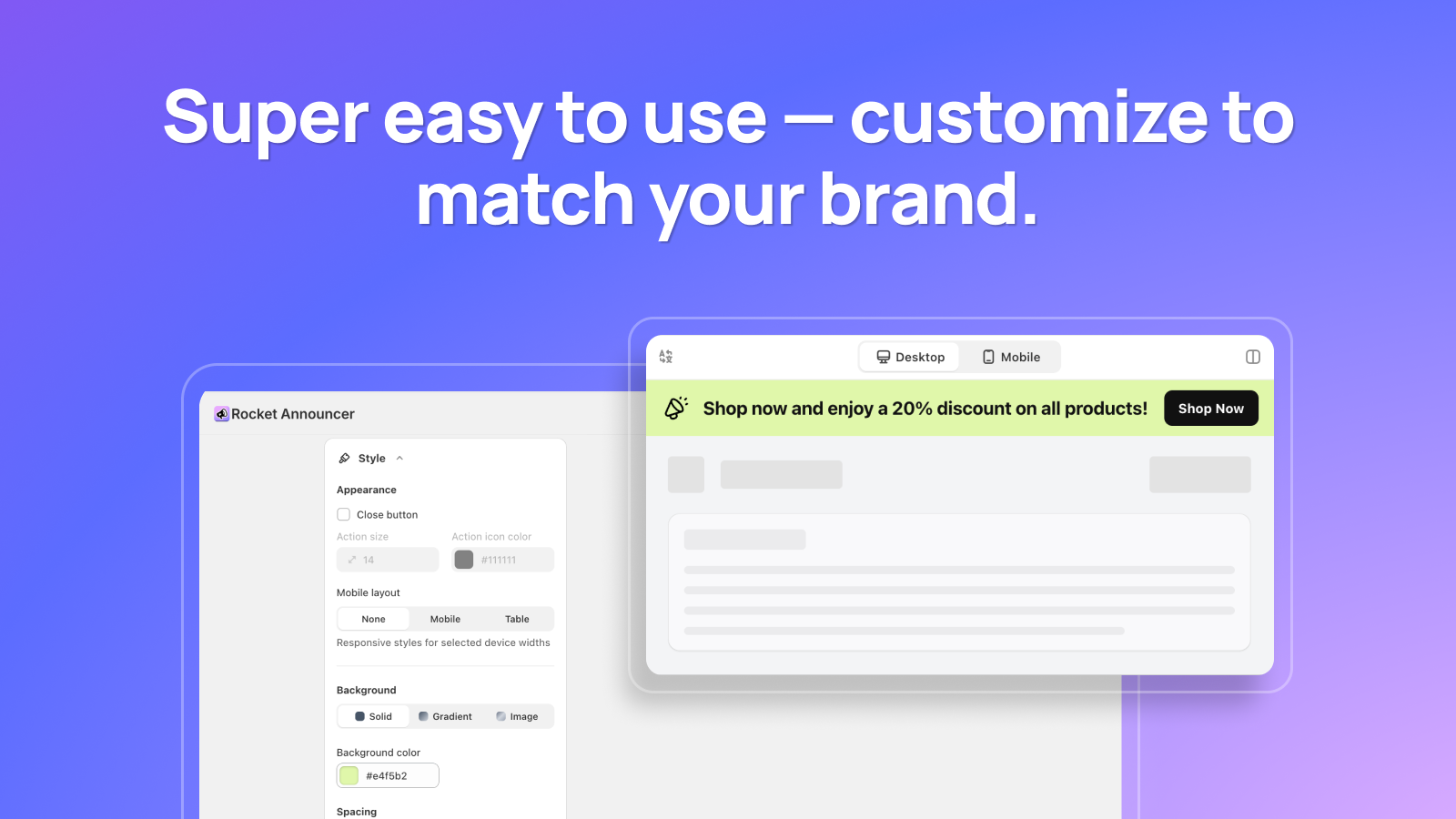 Super easy to use — customize to match your brand.

Rocket Announcer

Style

Appearance

Close button

Action size

14

Action icon color

#111111

Mobile layout

None

Mobile

Table

Responsive styles for selected device widths

Background

Solid

Gradient

Image

Background color

#e4f5b2

Spacing

Desktop

Mobile

Shop now and enjoy a 20% discount on all products!

Shop Now